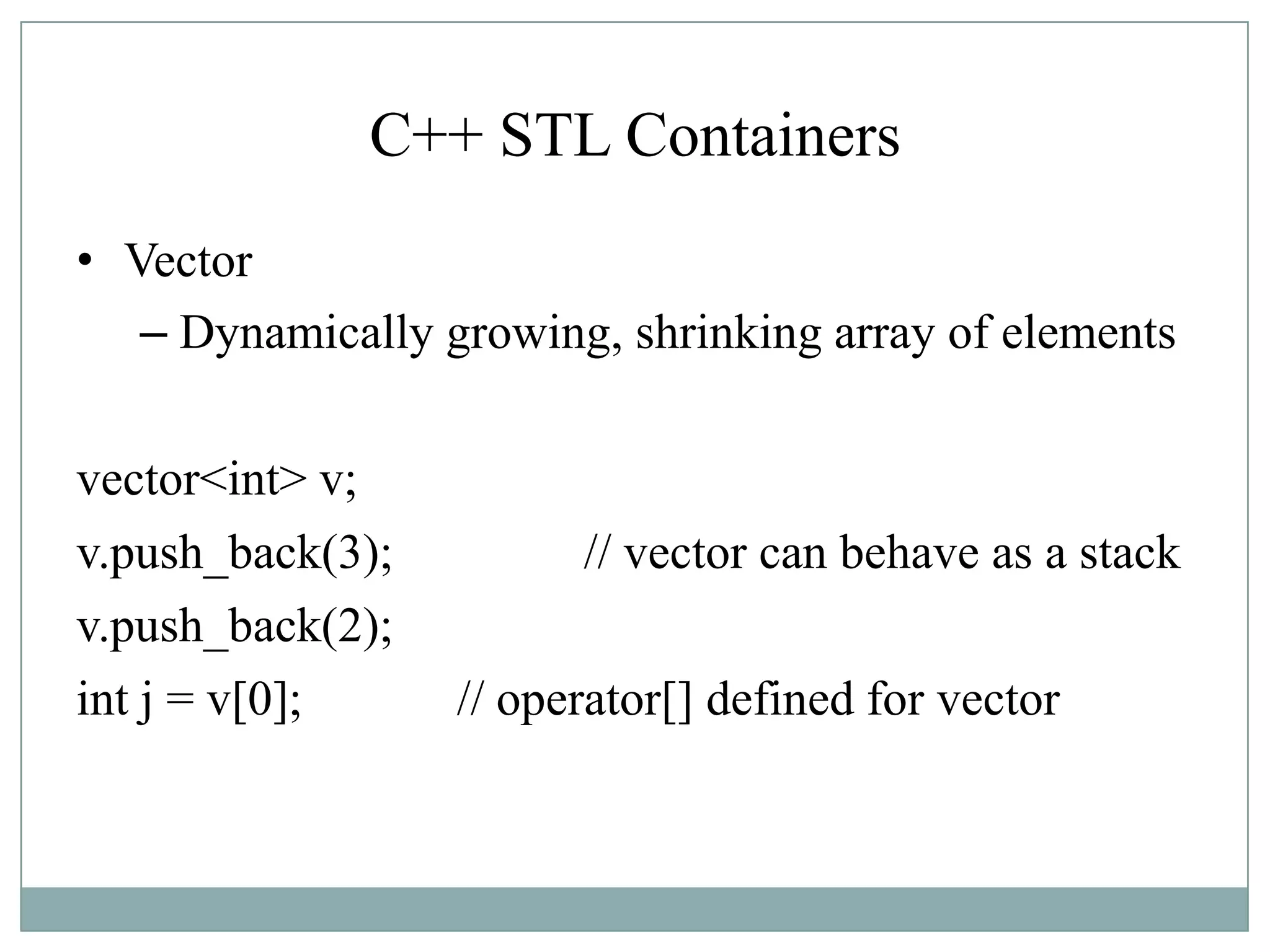 C++ STL Containers

• Vector
  – Dynamically growing, shrinking array of elements

vector<int> v;
v.push_back(3);                 // vector can behave as a stack
v.push_back(2);
int j = v[0];            // operator[] defined for vector